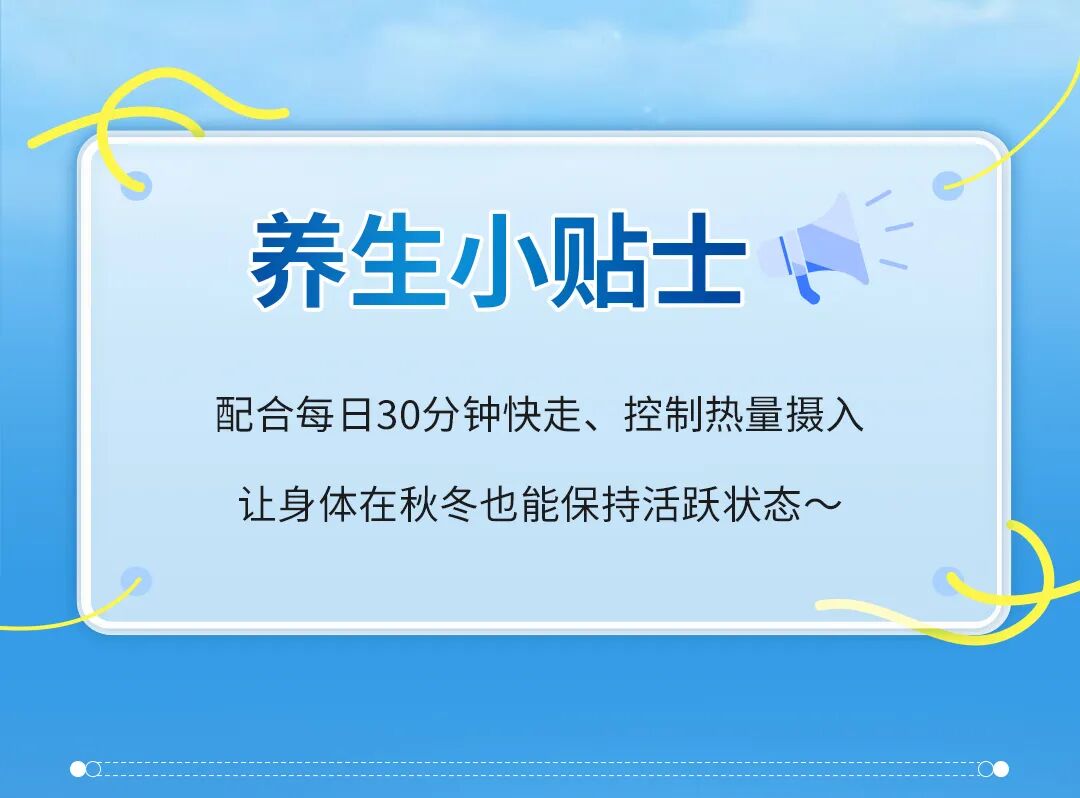 养生小贴士

配合每日30分钟快走、控制热量摄入

让身体在秋冬也能保持活跃状态～